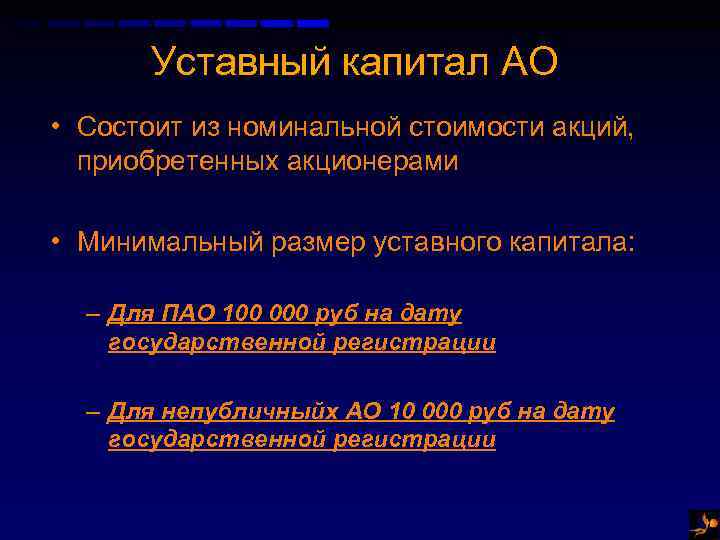 Уставный капитал АО

• Состоит из номинальной стоимости акций, приобретенных акционерами

• Минимальный размер уставного капитала:

– Для ПАО 100 000 руб на дату государственной регистрации

– Для непубличныйх АО 10 000 руб на дату государственной регистрации